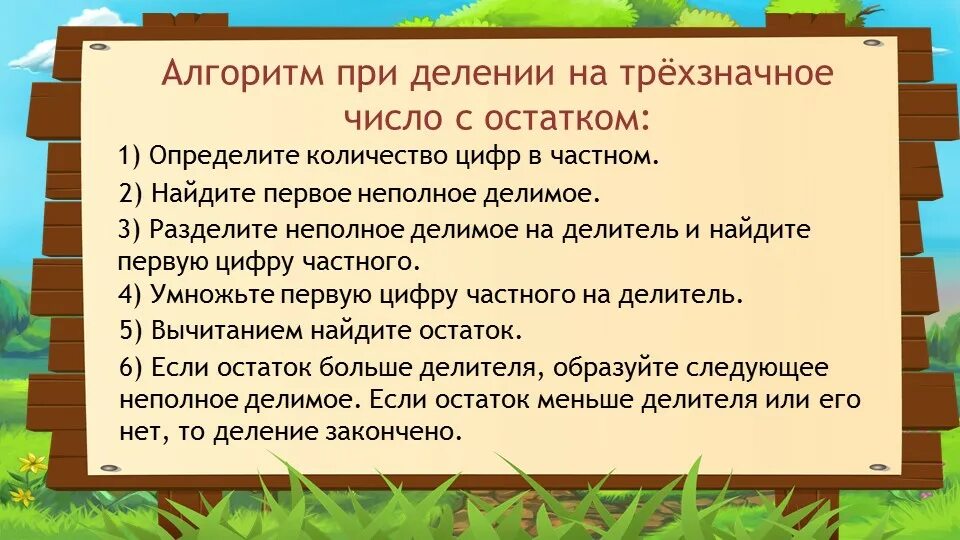 Алгоритм при делении на трёхзначное число с остатком:

1) Определите количество цифр в частном.

2) Найдите первое неполное делимое.

3) Разделите неполное делимое на делитель и найдите первую цифру частного.

4) Умножьте первую цифру частного на делитель.

5) Вычитанием найдите остаток.

6) Если остаток больше делителя, образуйте следующее неполное делимое. Если остаток меньше делителя или его нет, то деление закончено.